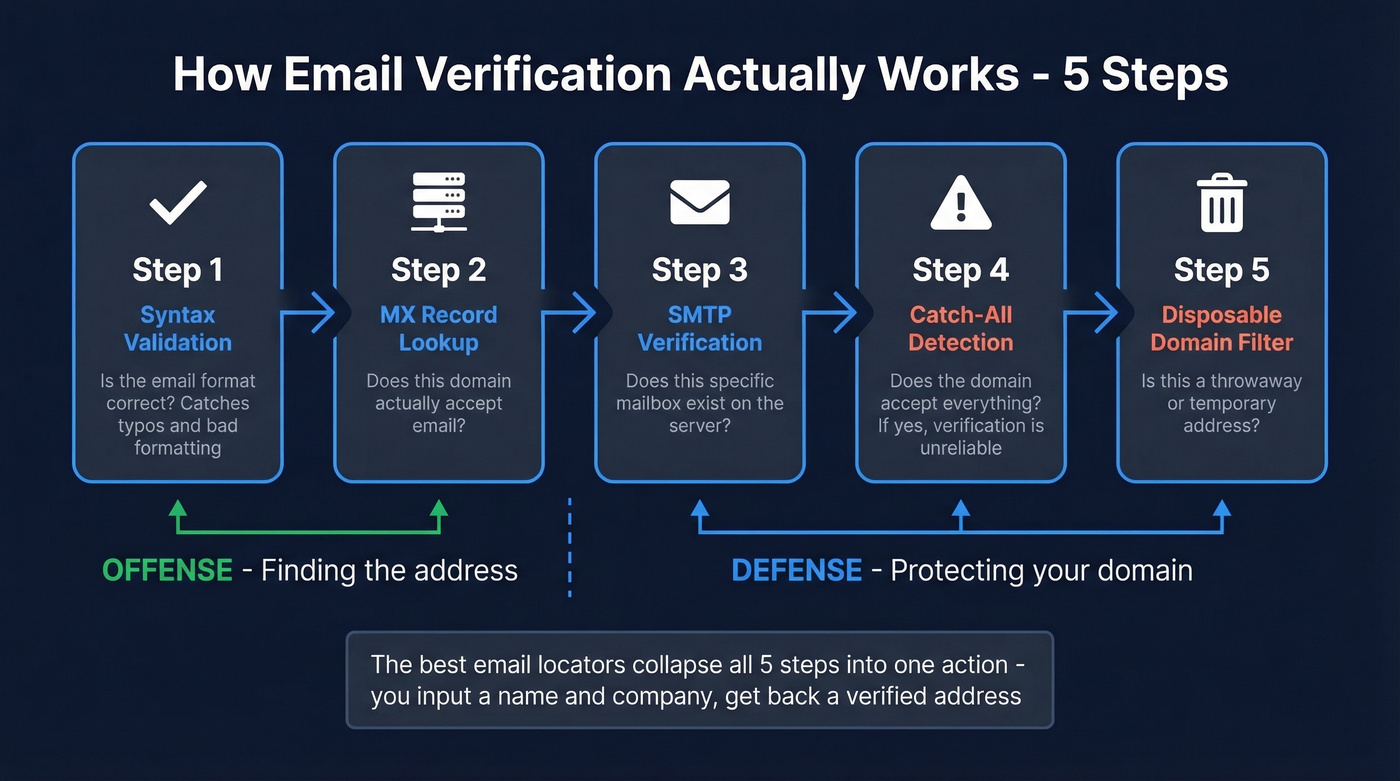 How Email Verification Actually Works - 5 Steps

Step 1
Syntax Validation
Is the email format correct? Catches typos and bad formatting

Step 2
MX Record Lookup
Does this domain actually accept email?

Step 3
SMTP Verification
Does this specific mailbox exist on the server?

Step 4
Catch-All Detection
Does the domain accept everything? If yes, verification is unreliable

Step 5
Disposable Domain Filter
Is this a throwaway or temporary address?

OFFENSE - Finding the address

DEFENSE - Protecting your domain

The best email locators collapse all 5 steps into one action - you input a name and company, get back a verified address